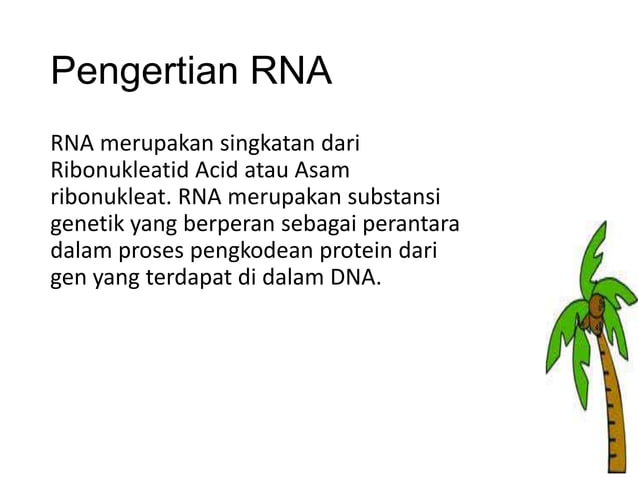 Pengertian RNA

RNA merupakan singkatan dari Ribonukleatid Acid atau Asam ribonukleat. RNA merupakan substansi genetik yang berperan sebagai perantara dalam proses pengkodean protein dari gen yang terdapat di dalam DNA.